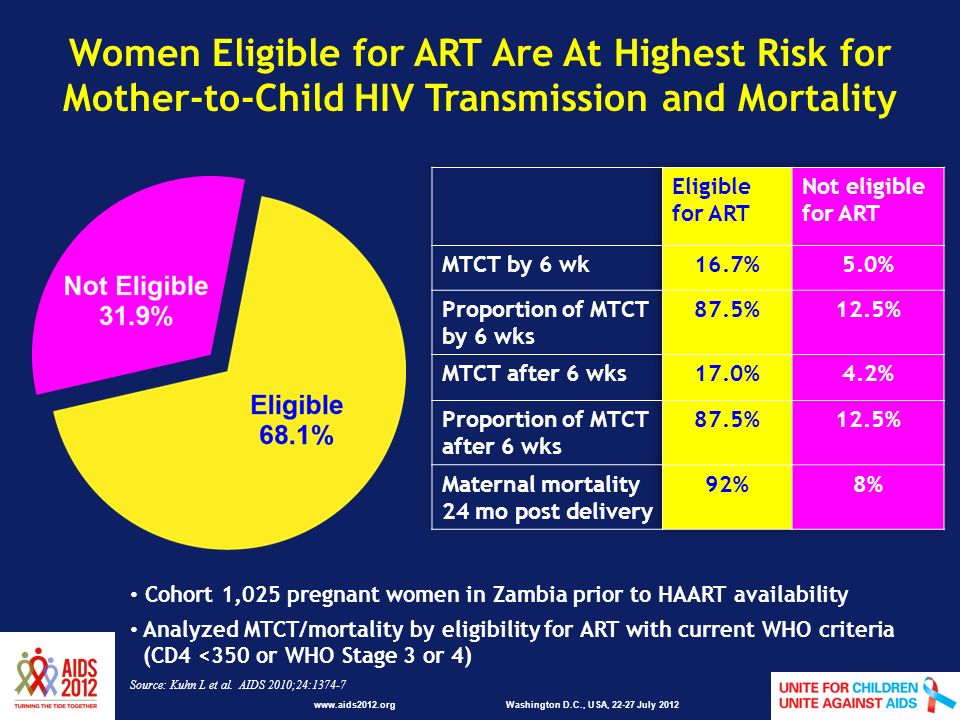 Women Eligible for ART Are At Highest Risk for Mother-to-Child HIV Transmission and Mortality

Not Eligible
31.9%

Eligible
68.1%

| | Eligible for ART | Not eligible for ART |
|---|---|---|
| MTCT by 6 wk | 16.7% | 5.0% |
| Proportion of MTCT by 6 wks | 87.5% | 12.5% |
| MTCT after 6 wks | 17.0% | 4.2% |
| Proportion of MTCT after 6 wks | 87.5% | 12.5% |
| Maternal mortality 24 mo post delivery | 92% | 8% |

• Cohort 1,025 pregnant women in Zambia prior to HAART availability
• Analyzed MTCT/mortality by eligibility for ART with current WHO criteria (CD4 <350 or WHO Stage 3 or 4)

Source: Kuhn L et al. AIDS 2010;24:1374-7

AIDS 2012
TURNING THE TIDE TOGETHER

www.aids2012.org
Washington D.C., USA, 22-27 July 2012

UNITE FOR CHILDREN
UNITE AGAINST AIDS